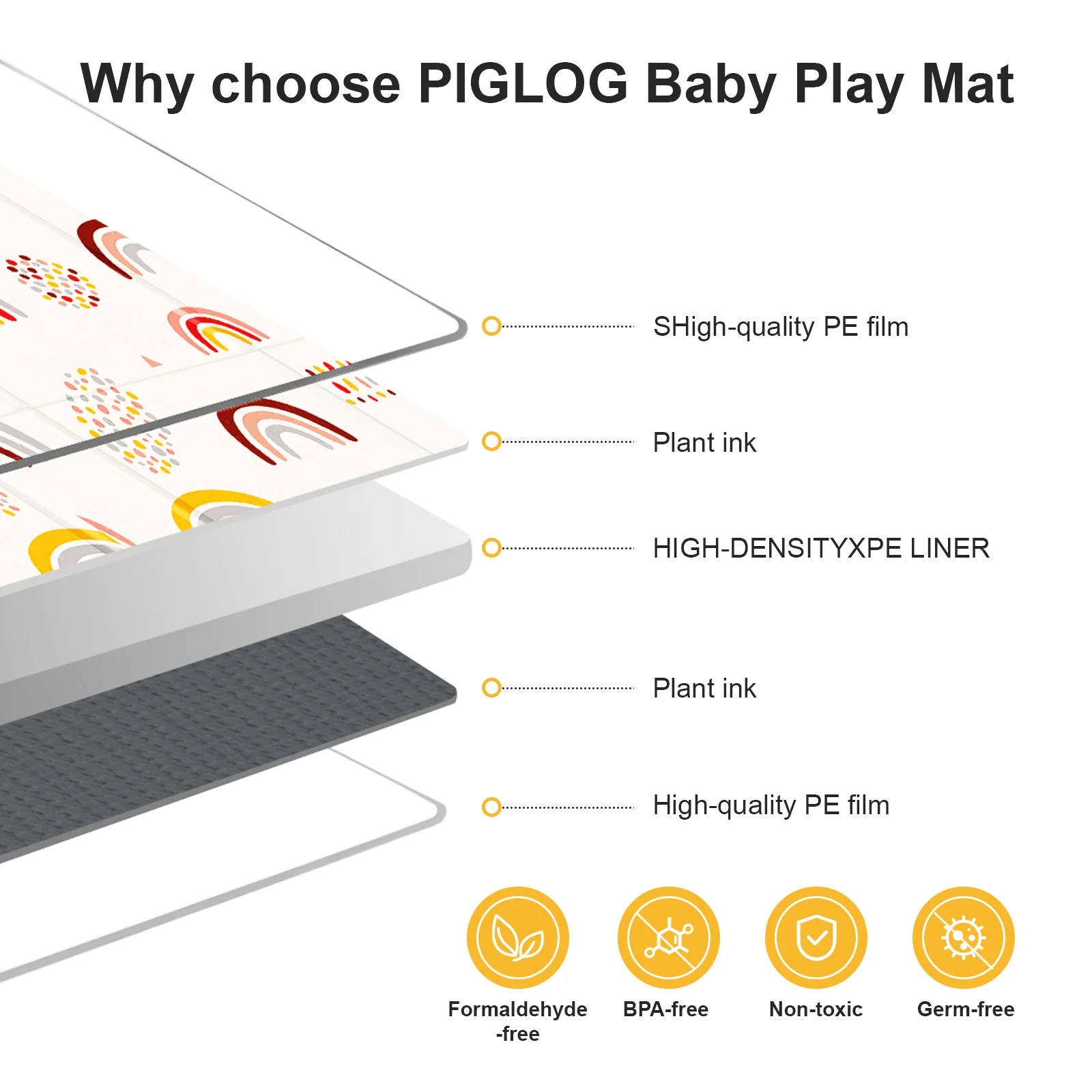 Why choose PIGLOG Baby Play Mat

SHigh-quality PE film

Plant ink

HIGH-DENSITYXPE LINER

Plant ink

High-quality PE film

Formaldehyde -free

BPA-free

Non-toxic

Germ-free